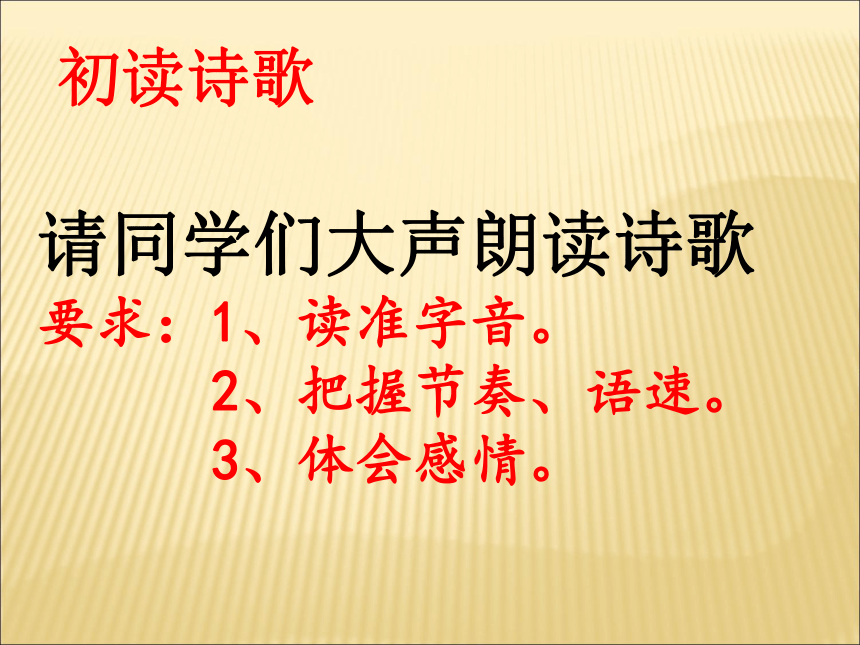 初读诗歌

请同学们大声朗读诗歌

要求：1、读准字音。
2、把握节奏、语速。
3、体会感情。